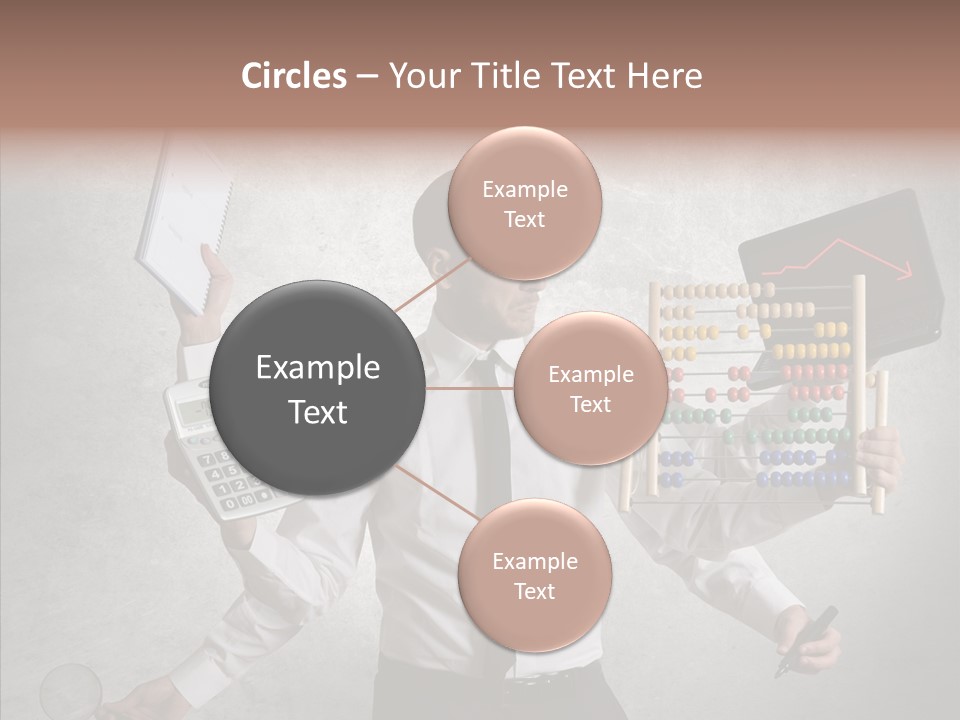 Circles – Your Title Text Here

Example Text

Example Text

Example Text

Example Text